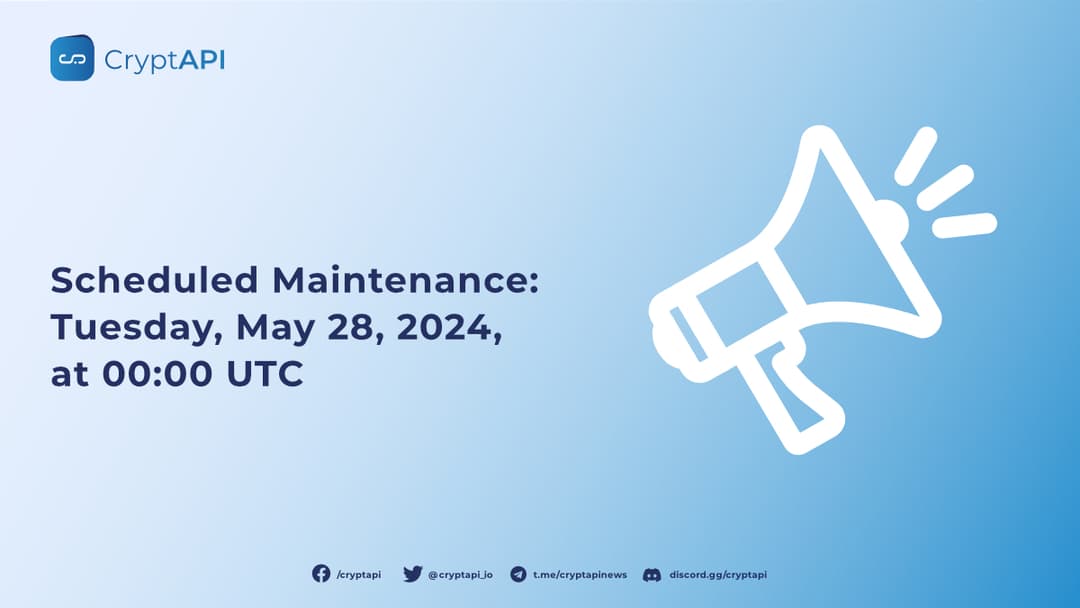 CryptAPI

Scheduled Maintenance: Tuesday, May 28, 2024, at 00:00 UTC

/cryptapi @cryptapi_io t.me/cryptapinews discord.gg/cryptapi